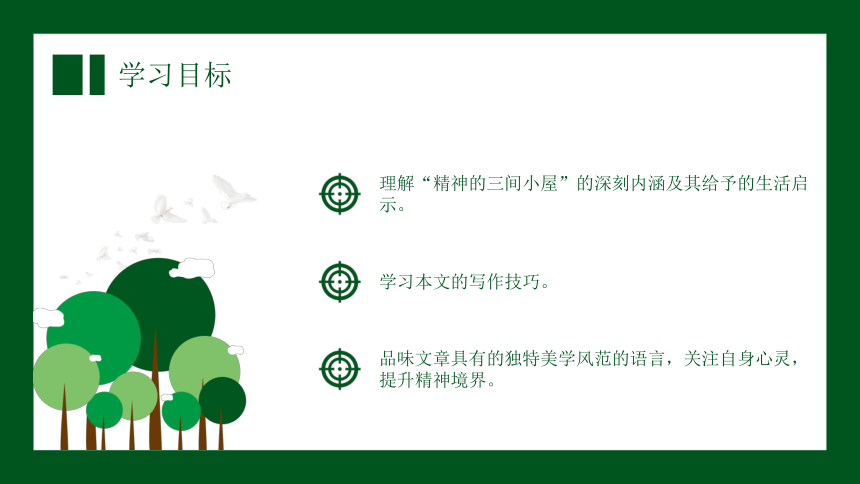 学习目标

理解“精神的三间小屋”的深刻内涵及其给予的生活启示。

学习本文的写作技巧。

品味文章具有的独特美学风范的语言，关注自身心灵，提升精神境界。